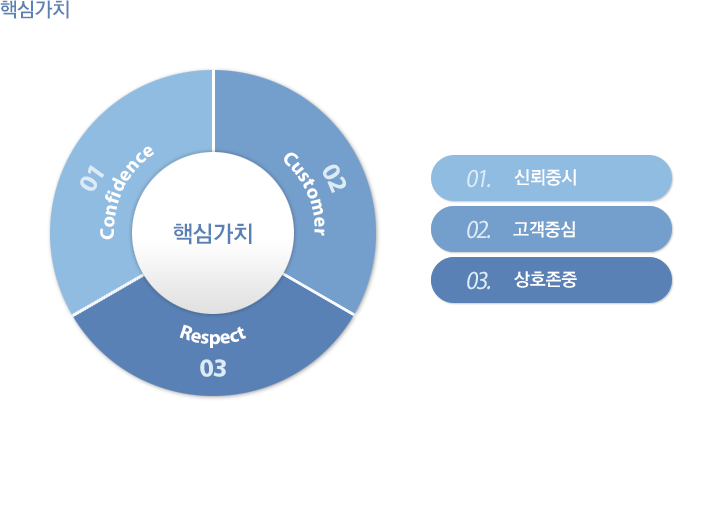 핵심가치

01
Confidence

02
Customer

핵심가치

Respect
03

01. 신뢰중시
02. 고객중심
03. 상호존중